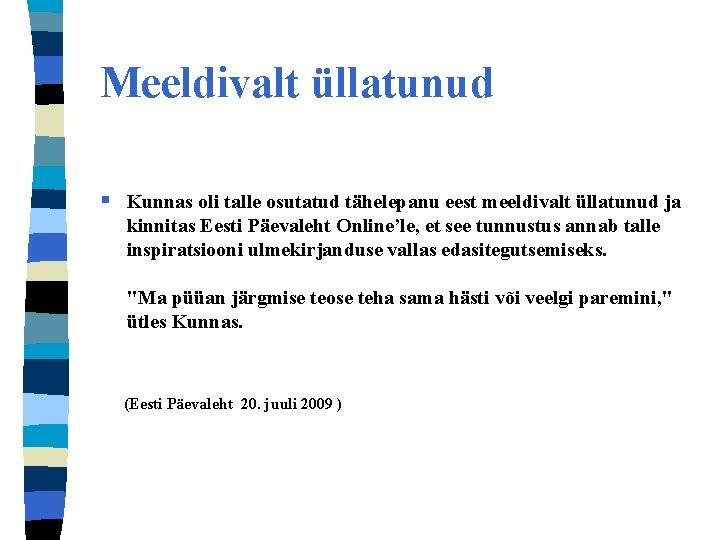 Meeldivalt üllatunud

Kunnas oli talle osutatud tähelepanu eest meeldivalt üllatunud ja kinnitas Eesti Päevaleht Online'le, et see tunnustus annab talle inspiratsiooni ulmekirjanduse vallas edasitegutsemiseks.

"Ma püüan järgmise teose teha sama hästi või veelgi paremini," ütles Kunnas.

(Eesti Päevaleht 20. juuli 2009 )